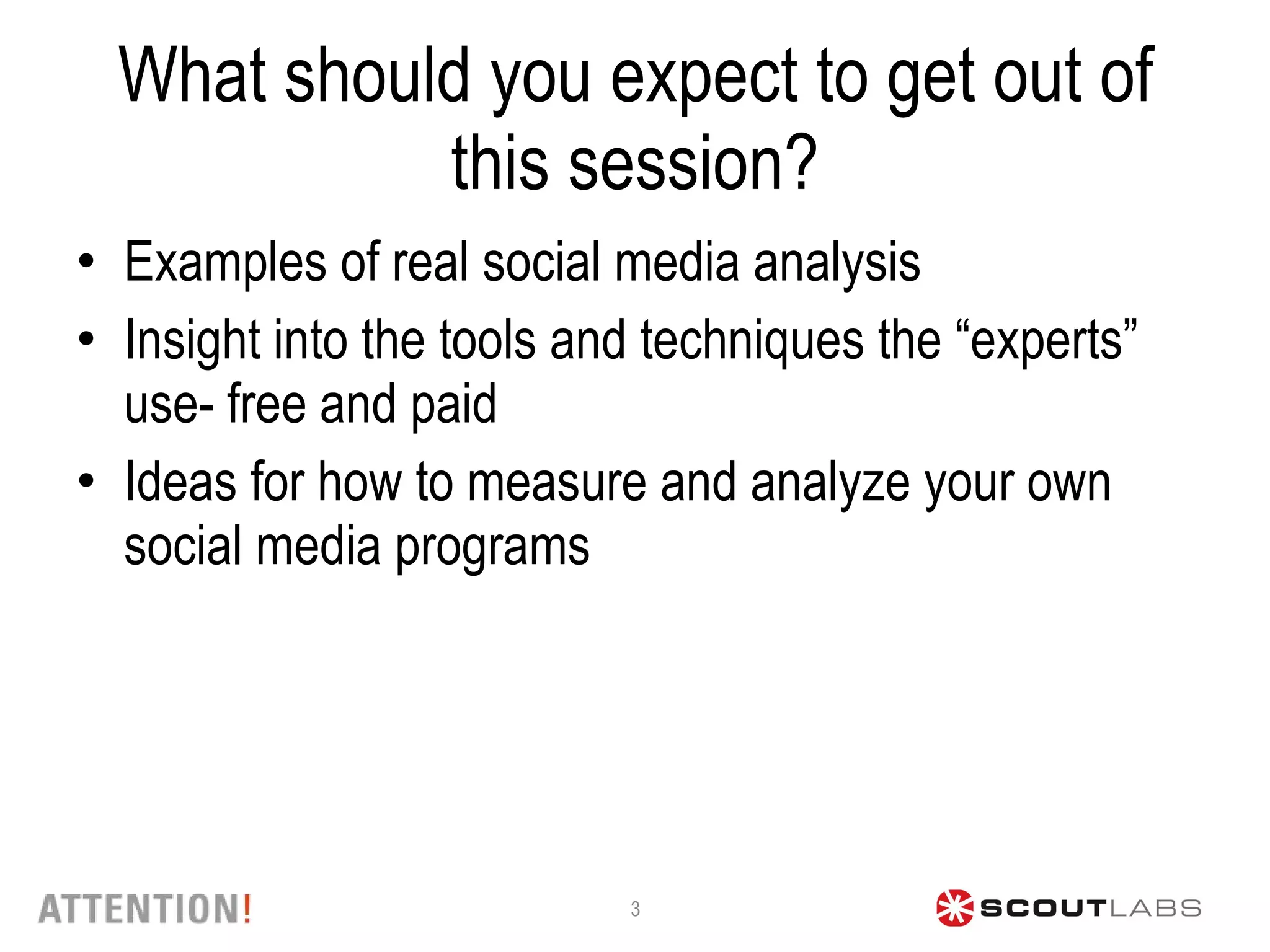 What should you expect to get out of this session?

• Examples of real social media analysis
• Insight into the tools and techniques the “experts” use- free and paid
• Ideas for how to measure and analyze your own social media programs

ATTENTION!

3

SCOUTLABS